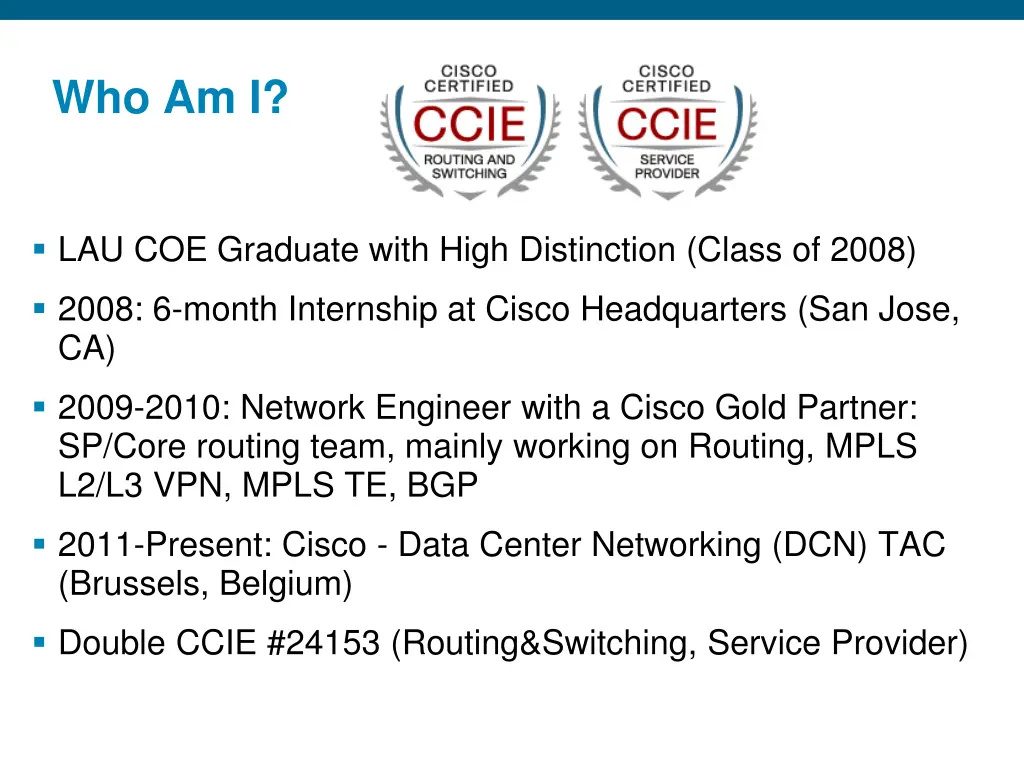 Who Am I?

CISCO CERTIFIED CCIE ROUTING AND SWITCHING

CISCO CERTIFIED CCIE SERVICE PROVIDER

▪ LAU COE Graduate with High Distinction (Class of 2008)

▪ 2008: 6-month Internship at Cisco Headquarters (San Jose, CA)

▪ 2009-2010: Network Engineer with a Cisco Gold Partner: SP/Core routing team, mainly working on Routing, MPLS L2/L3 VPN, MPLS TE, BGP

▪ 2011-Present: Cisco - Data Center Networking (DCN) TAC (Brussels, Belgium)

▪ Double CCIE #24153 (Routing&Switching, Service Provider)